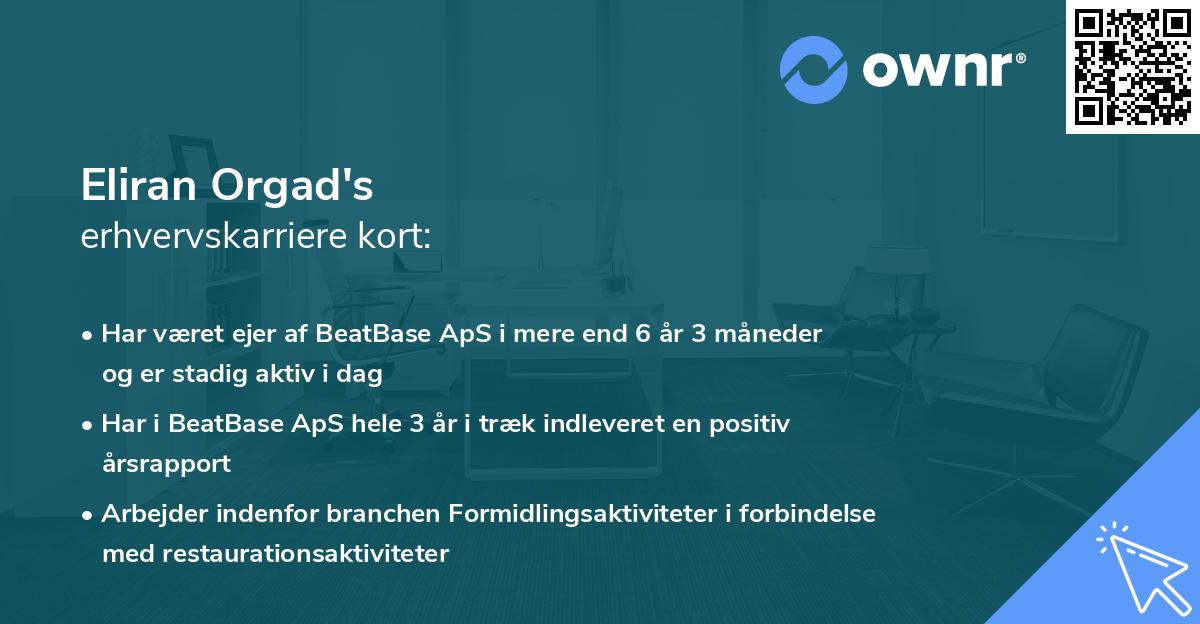 ownr®

Eliran Orgad's
erhvervskarriere kort:

• Har været ejer af BeatBase ApS i mere end 6 år 3 måneder og er stadig aktiv i dag

• Har i BeatBase ApS hele 3 år i træk indleveret en positiv årsrapport

• Arbejder indenfor branchen Formidlingsaktiviteter i forbindelse med restaurationsaktiviteter